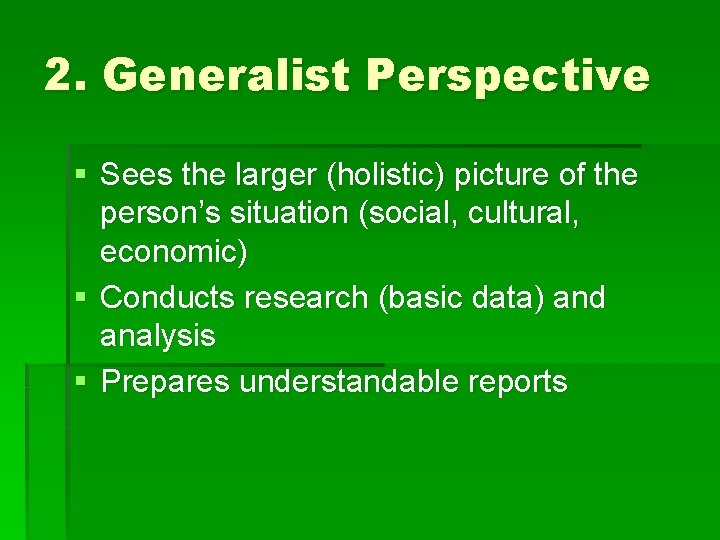 2. Generalist Perspective

▪ Sees the larger (holistic) picture of the person's situation (social, cultural, economic)
▪ Conducts research (basic data) and analysis
▪ Prepares understandable reports